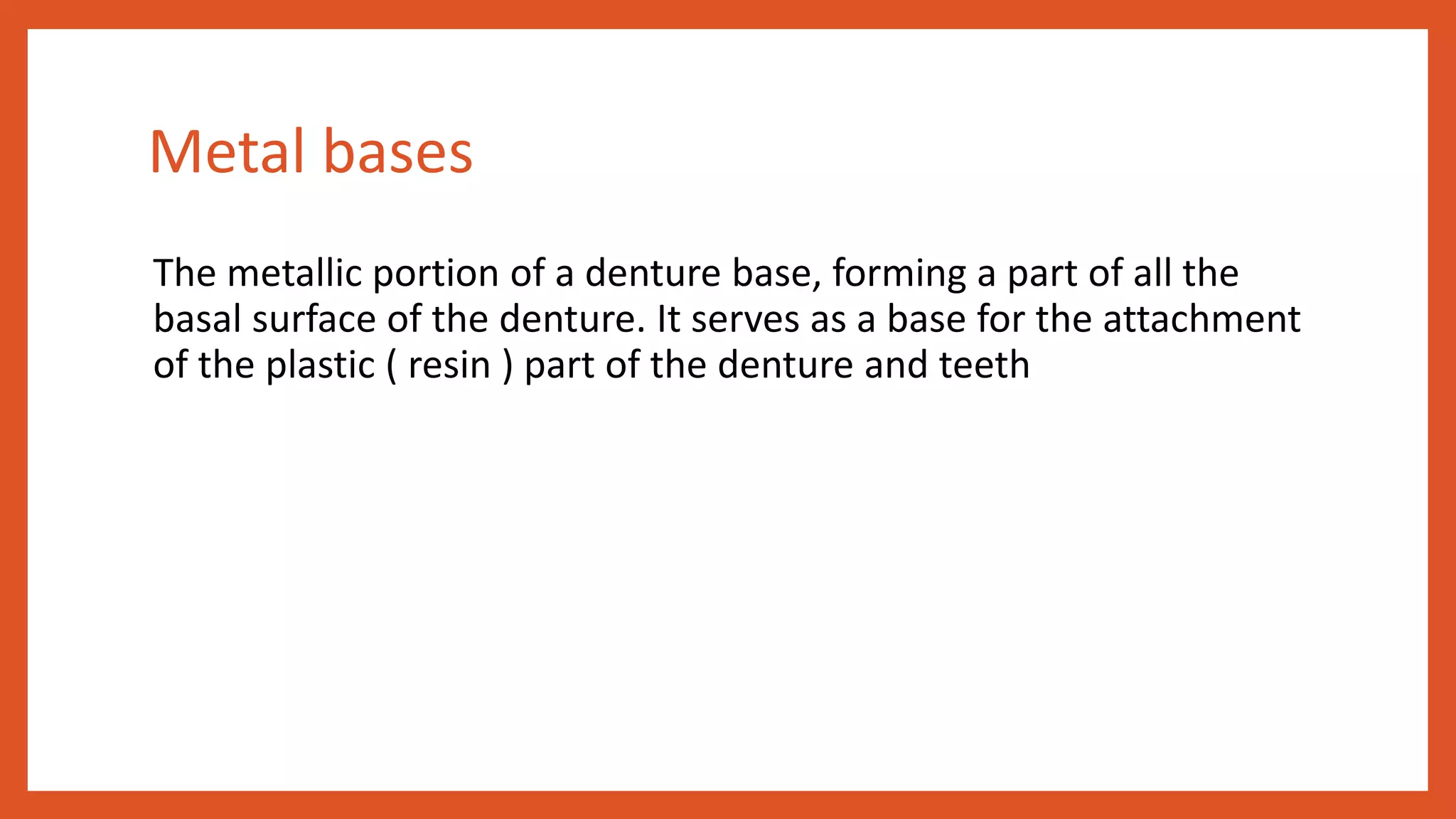 Metal bases

The metallic portion of a denture base, forming a part of all the basal surface of the denture. It serves as a base for the attachment of the plastic ( resin ) part of the denture and teeth